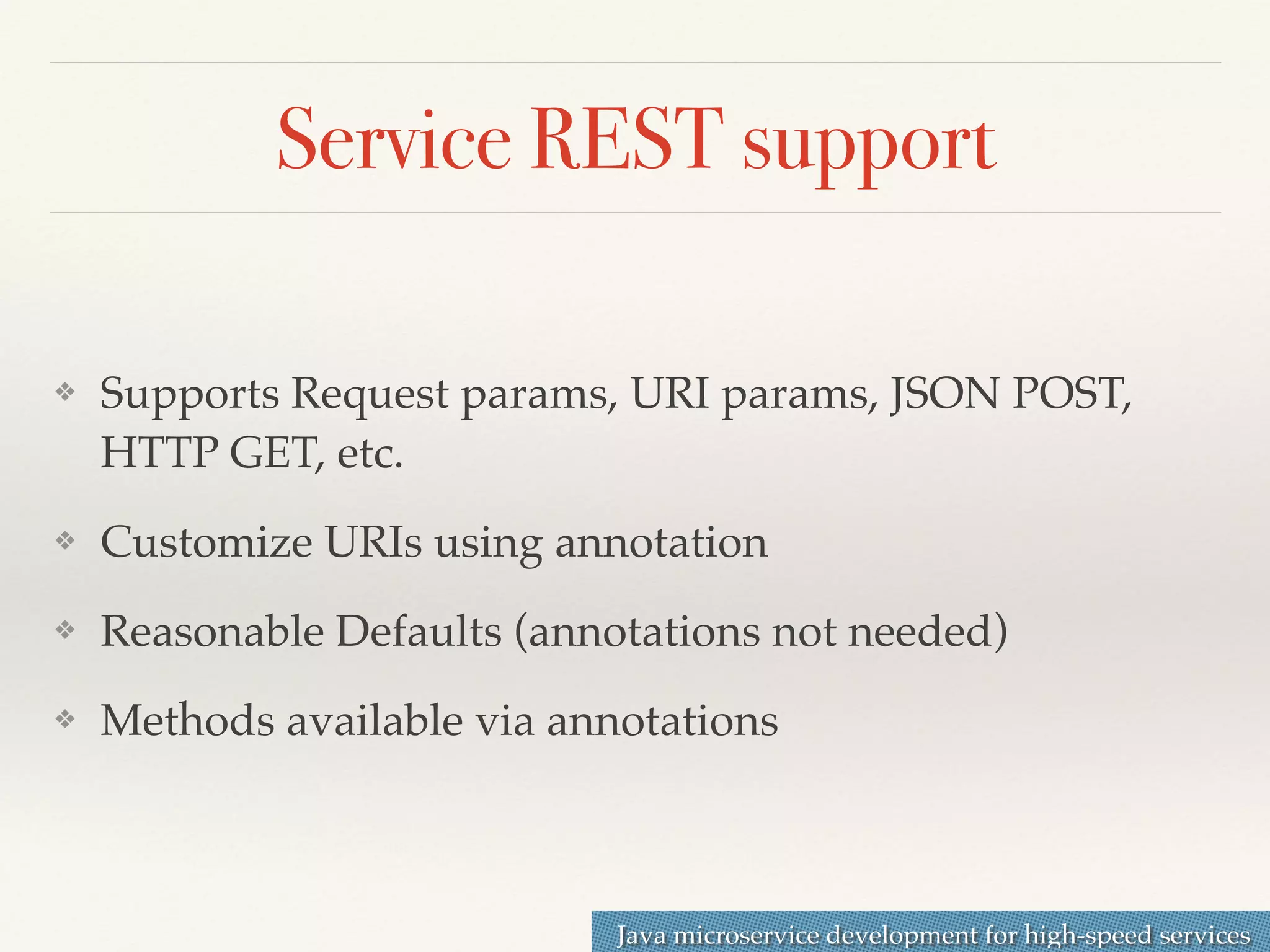 Service REST support

❖ Supports Request params, URI params, JSON POST, HTTP GET, etc.

❖ Customize URIs using annotation

❖ Reasonable Defaults (annotations not needed)

❖ Methods available via annotations

Java microservice development for high-speed services